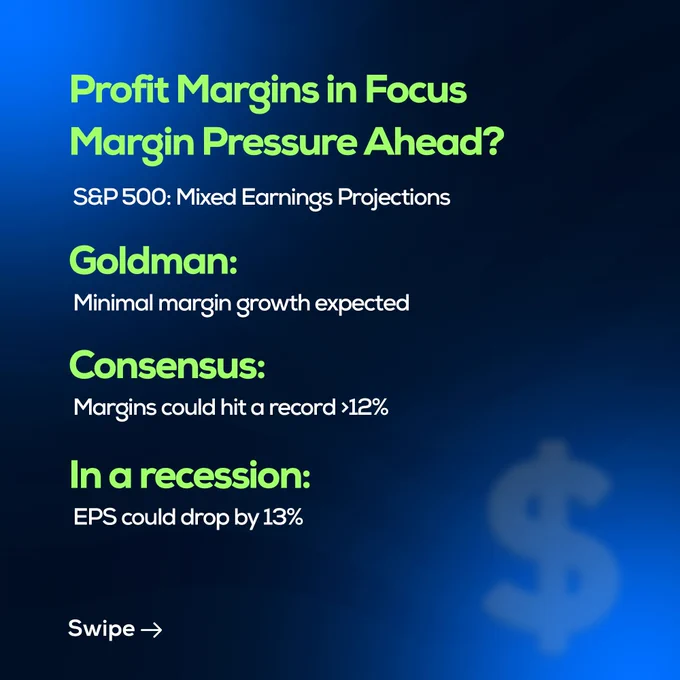 Profit Margins in Focus
Margin Pressure Ahead?

S&P 500: Mixed Earnings Projections

Goldman:

Minimal margin growth expected

Consensus:

Margins could hit a record >12%

In a recession:

EPS could drop by 13%

$

Swipe →